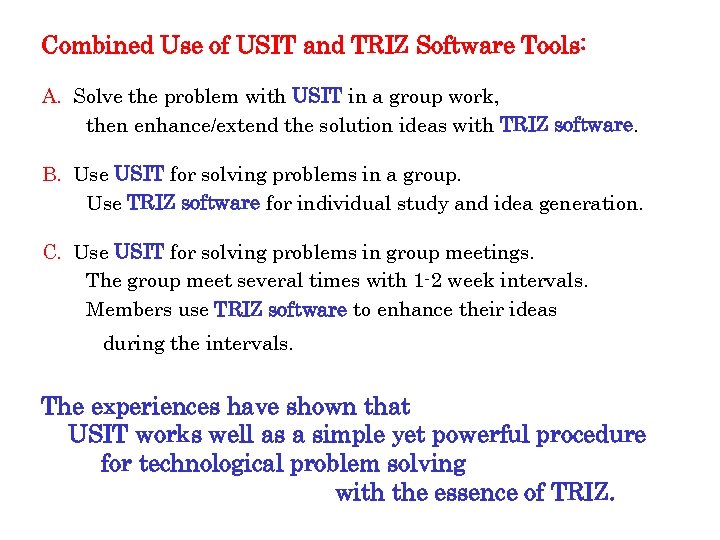 Combined Use of USIT and TRIZ Software Tools:

A. Solve the problem with USIT in a group work, then enhance/extend the solution ideas with TRIZ software.

B. Use USIT for solving problems in a group. Use TRIZ software for individual study and idea generation.

C. Use USIT for solving problems in group meetings. The group meet several times with 1-2 week intervals. Members use TRIZ software to enhance their ideas during the intervals.

The experiences have shown that USIT works well as a simple yet powerful procedure for technological problem solving with the essence of TRIZ.